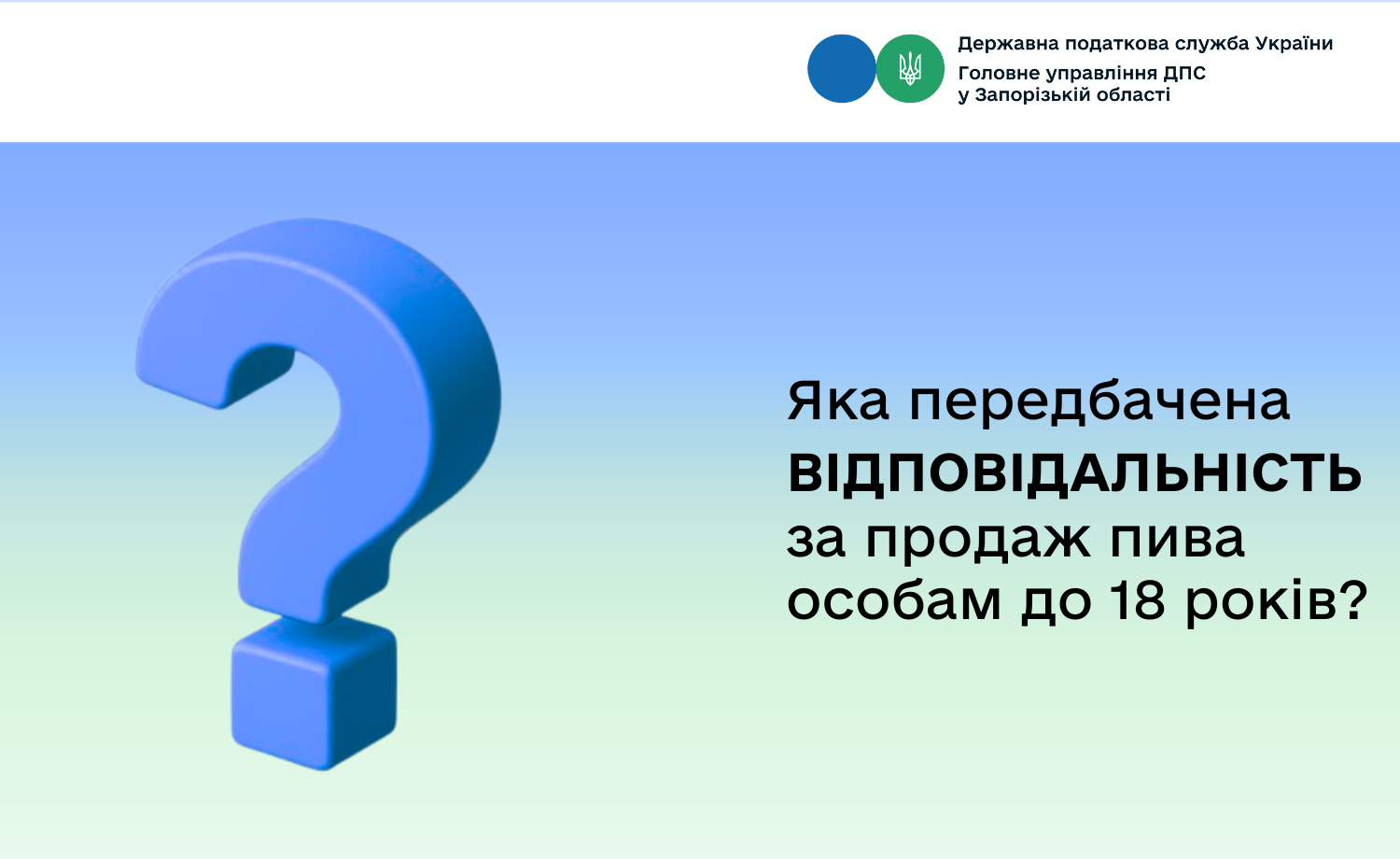 Державна податкова служба України
Головне управління ДПС у Запорізькій області

Яка передбачена ВІДПОВІДАЛЬНІСТЬ за продаж пива особам до 18 років?